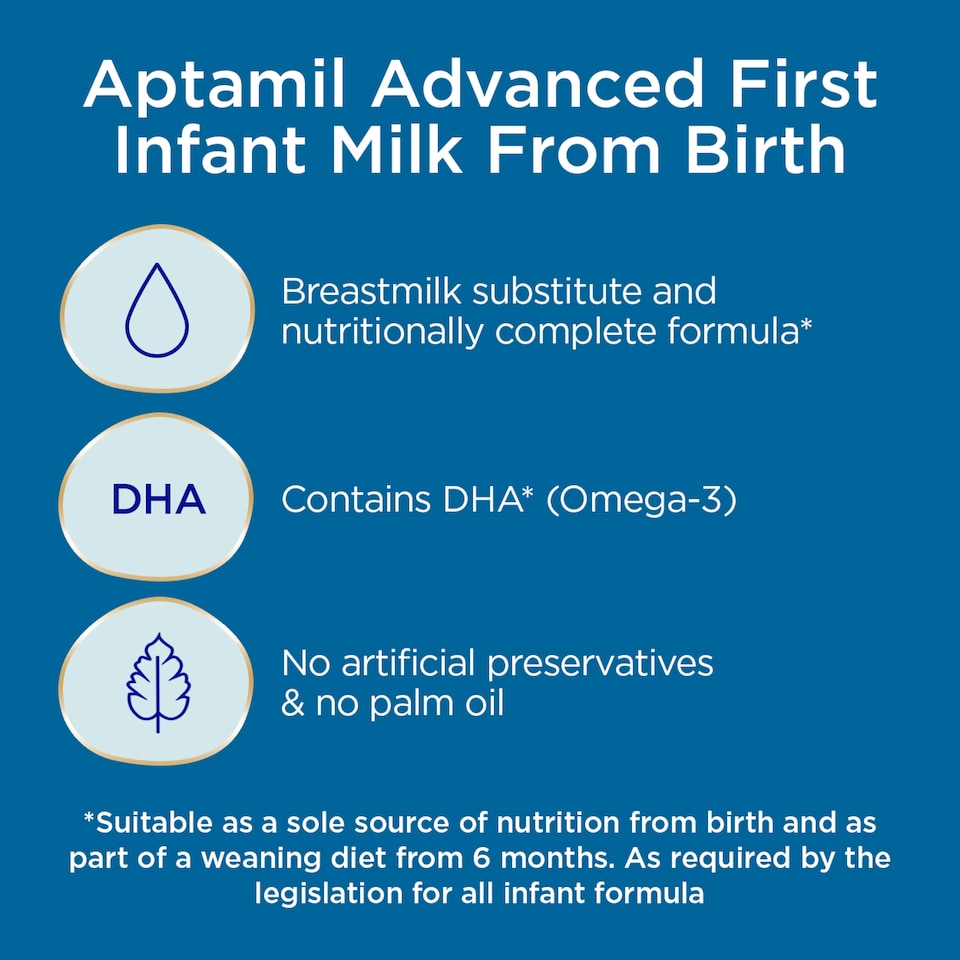 Aptamil Advanced First Infant Milk From Birth

Breastmilk substitute and nutritionally complete formula*

DHA

Contains DHA* (Omega-3)

No artificial preservatives & no palm oil

*Suitable as a sole source of nutrition from birth and as part of a weaning diet from 6 months. As required by the legislation for all infant formula